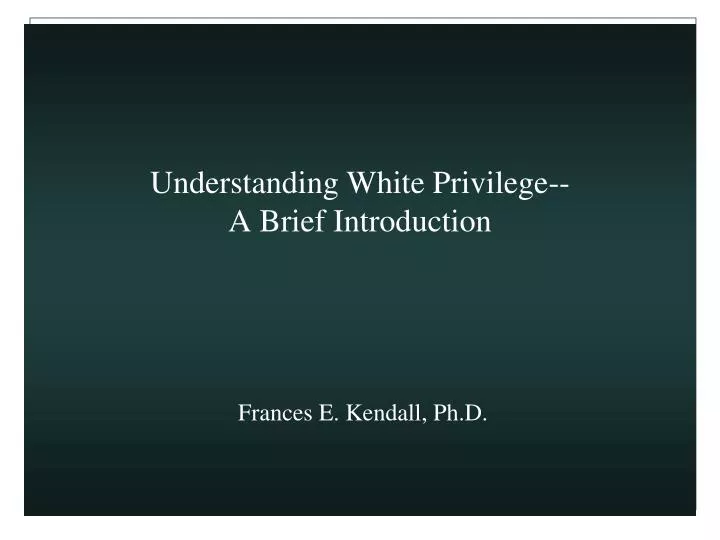 Understanding White Privilege--
A Brief Introduction

Frances E. Kendall, Ph.D.